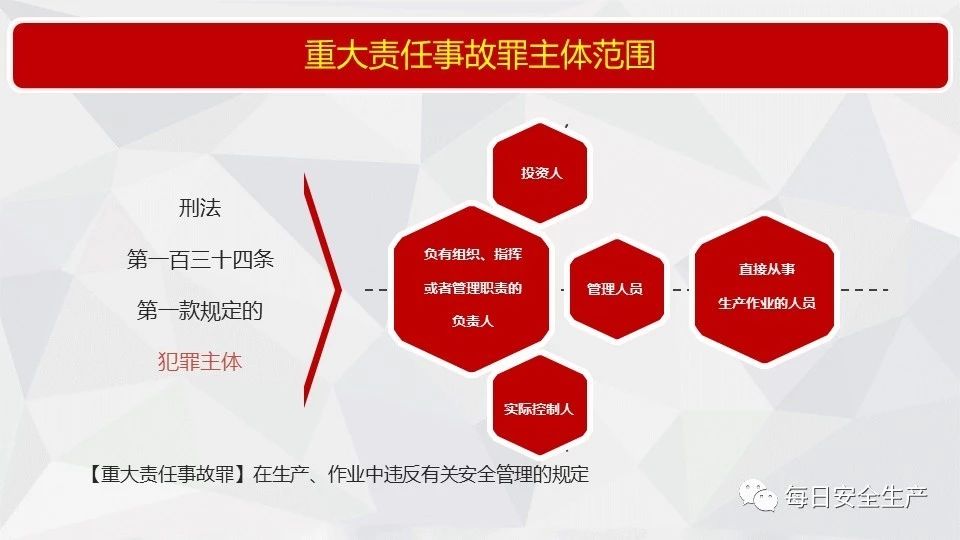 重大责任事故罪主体范围

刑法

第一百三十四条

第一款规定的

犯罪主体

投资人

负有组织、指挥或者管理职责的负责人

管理人员

直接从事生产作业的人员

实际控制人

【重大责任事故罪】在生产、作业中违反有关安全管理的规定

每日安全生产